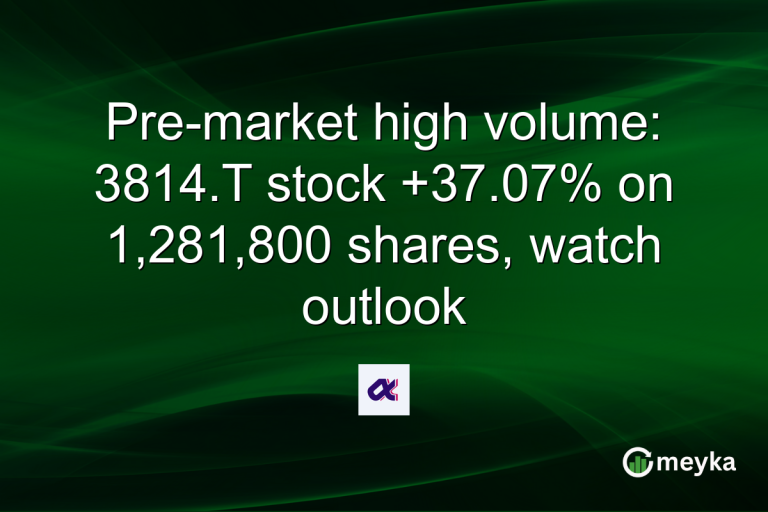 Pre-market high volume: 3814.T stock +37.07% on 1,281,800 shares, watch outlook

meyka